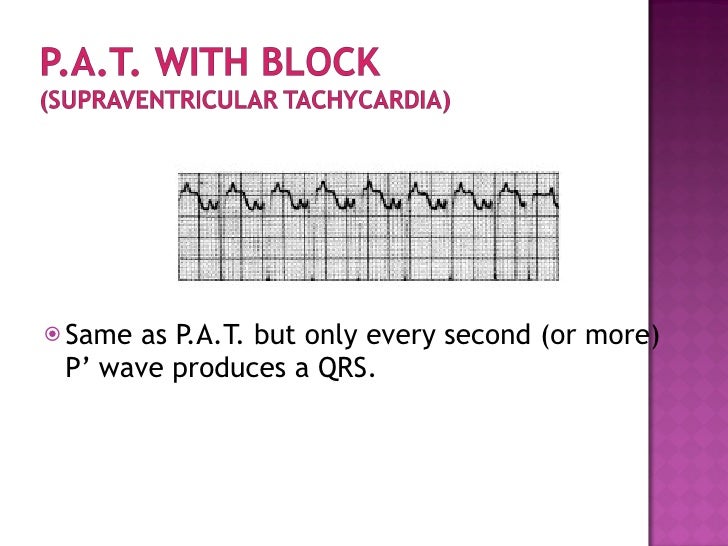 P.A.T. WITH BLOCK
(SUPRAVENTRICULAR TACHYCARDIA)

Same as P.A.T. but only every second (or more) P’ wave produces a QRS.